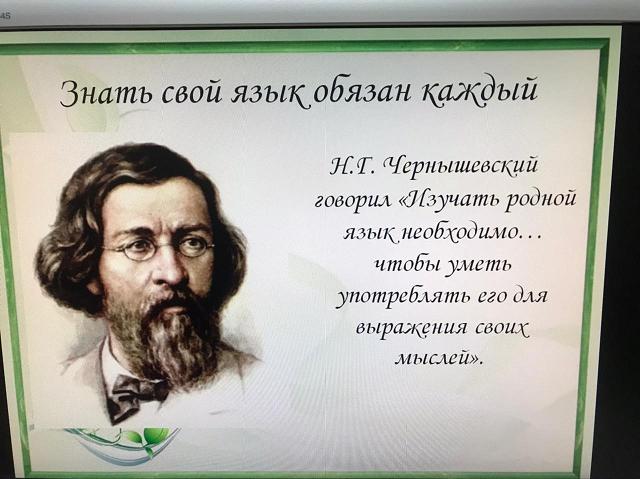 45

Знать свой язык обязан каждый

Н.Г. Чернышевский говорил «Изучать родной язык необходимо… чтобы уметь употреблять его для выражения своих мыслей».